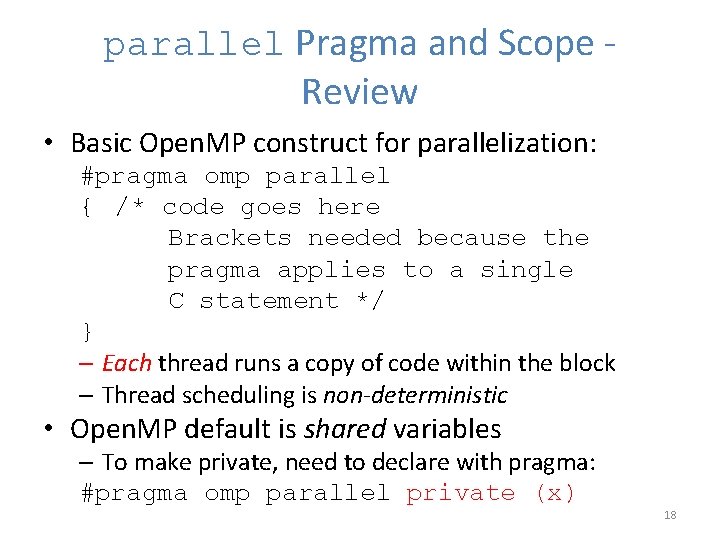 parallel Pragma and Scope - Review

• Basic OpenMP construct for parallelization:
#pragma omp parallel
{ /* code goes here
Brackets needed because the
pragma applies to a single
C statement */
}
– Each thread runs a copy of code within the block
– Thread scheduling is non-deterministic

• OpenMP default is shared variables
– To make private, need to declare with pragma:
#pragma omp parallel private (x)

18